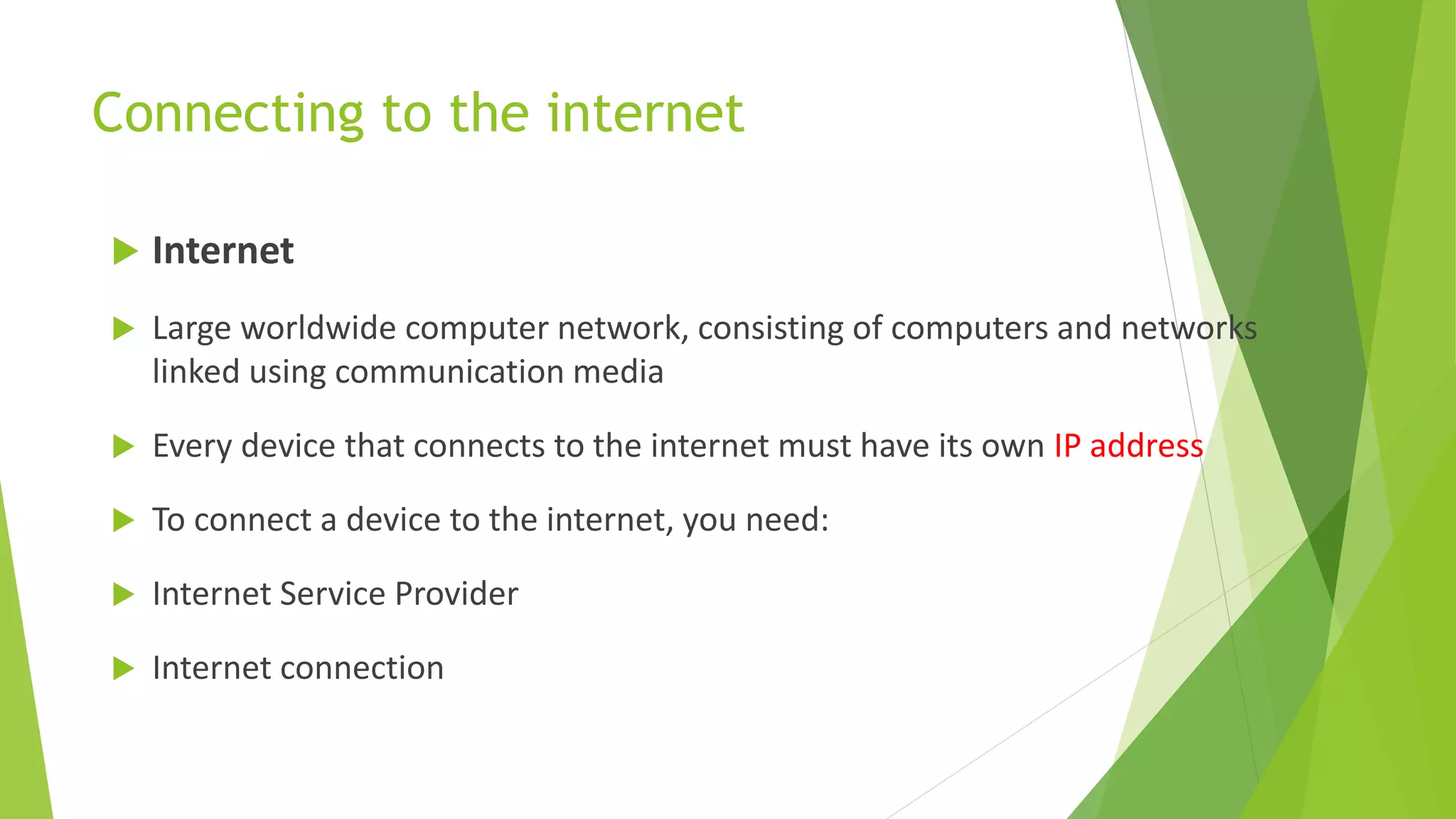 Connecting to the internet

Internet

Large worldwide computer network, consisting of computers and networks linked using communication media

Every device that connects to the internet must have its own IP address

To connect a device to the internet, you need:

Internet Service Provider

Internet connection